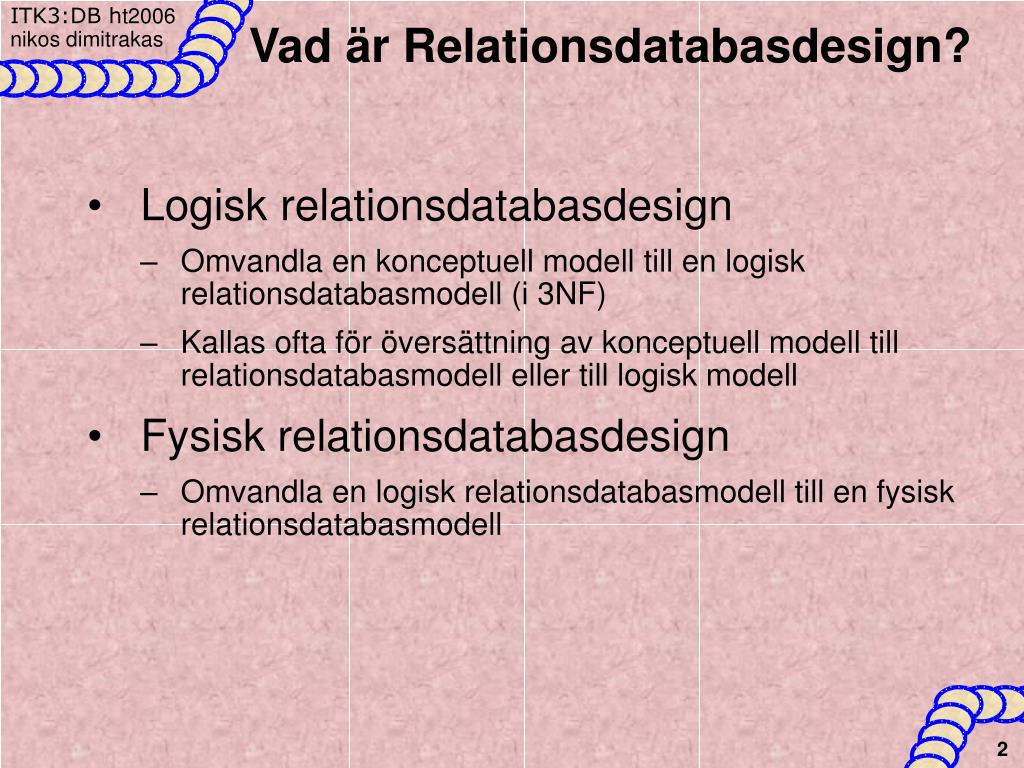 ITK3:DB ht2006
nikos dimitrakas

Vad är Relationsdatabasdesign?

• Logisk relationsdatabasdesign
 – Omvandla en konceptuell modell till en logisk relationsdatabasmodell (i 3NF)
 – Kallas ofta för översättning av konceptuell modell till relationsdatabasmodell eller till logisk modell
• Fysisk relationsdatabasdesign
 – Omvandla en logisk relationsdatabasmodell till en fysisk relationsdatabasmodell

2